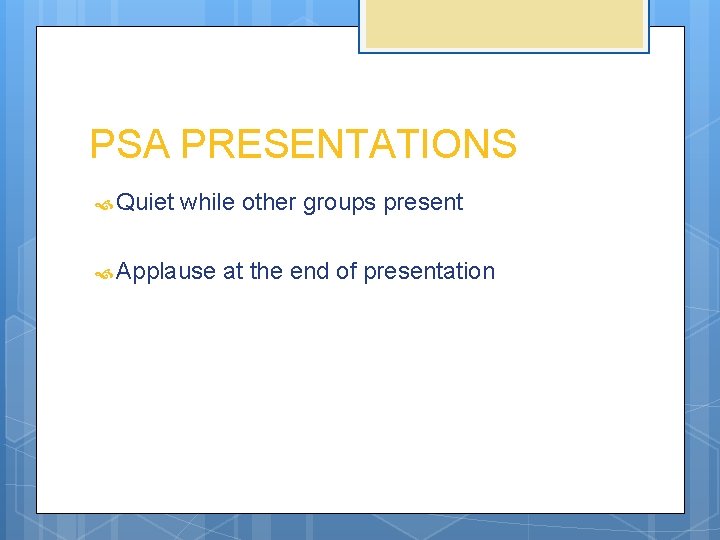 PSA PRESENTATIONS

Quiet while other groups present

Applause at the end of presentation